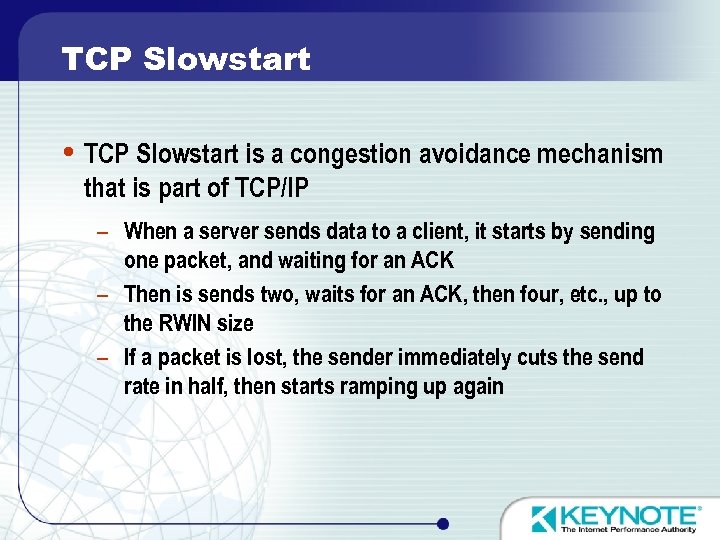 TCP Slowstart

• TCP Slowstart is a congestion avoidance mechanism that is part of TCP/IP

– When a server sends data to a client, it starts by sending one packet, and waiting for an ACK

– Then is sends two, waits for an ACK, then four, etc., up to the RWIN size

– If a packet is lost, the sender immediately cuts the send rate in half, then starts ramping up again

KEYNOTE®
The Internet Performance Authority